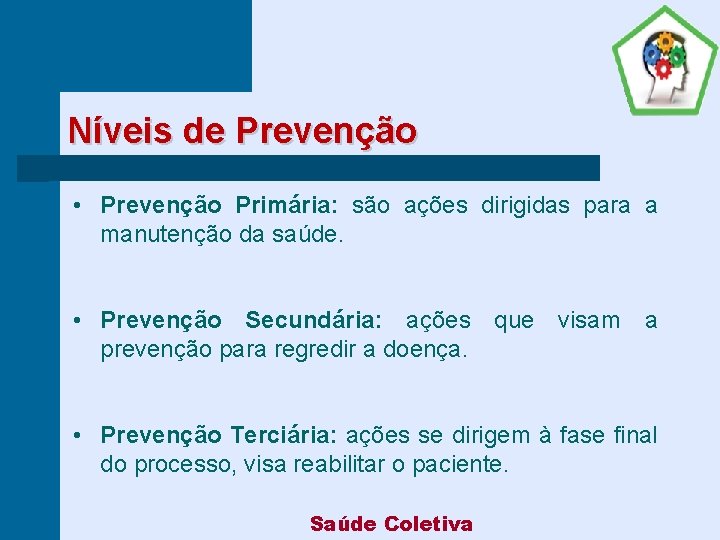 Níveis de Prevenção

• Prevenção Primária: são ações dirigidas para a manutenção da saúde.

• Prevenção Secundária: ações que visam a prevenção para regredir a doença.

• Prevenção Terciária: ações se dirigem à fase final do processo, visa reabilitar o paciente.

Saúde Coletiva